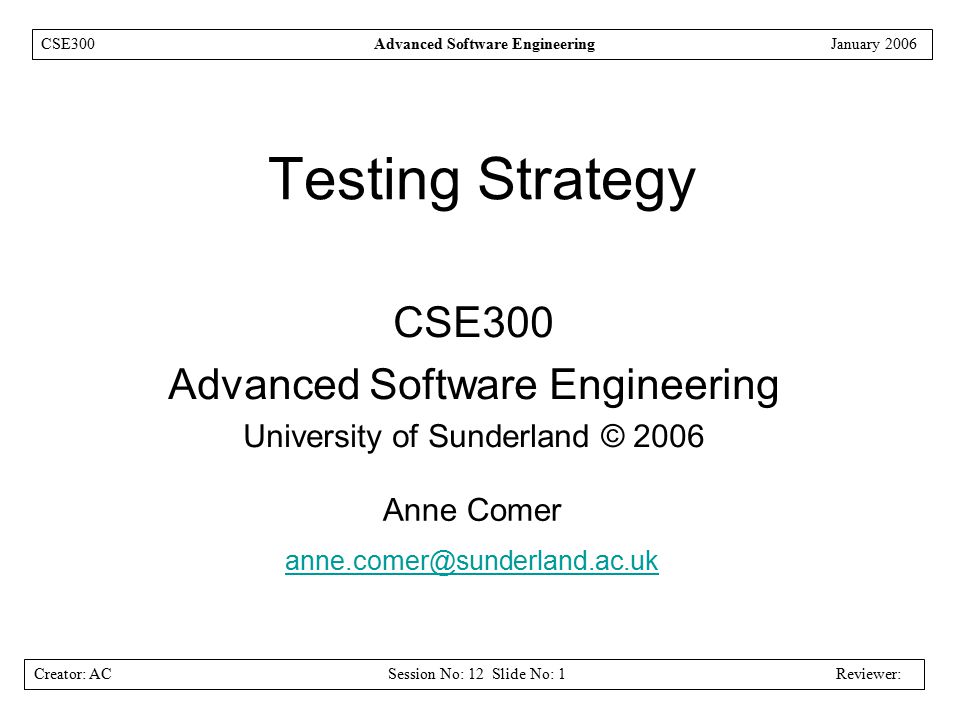 CSE300 Advanced Software Engineering January 2006

Testing Strategy

CSE300

Advanced Software Engineering

University of Sunderland © 2006

Anne Comer

anne.comer@sunderland.ac.uk

Creator: AC Session No: 12 Slide No: 1 Reviewer: